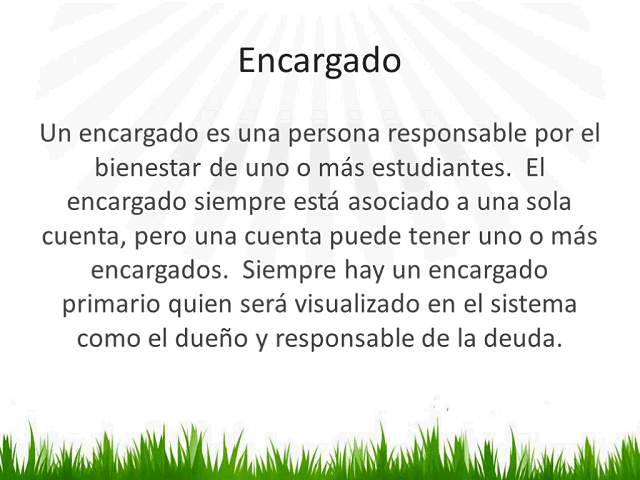 Encargado

Un encargado es una persona responsable por el bienestar de uno o más estudiantes. El encargado siempre está asociado a una sola cuenta, pero una cuenta puede tener uno o más encargados. Siempre hay un encargado primario quien será visualizado en el sistema como el dueño y responsable de la deuda.